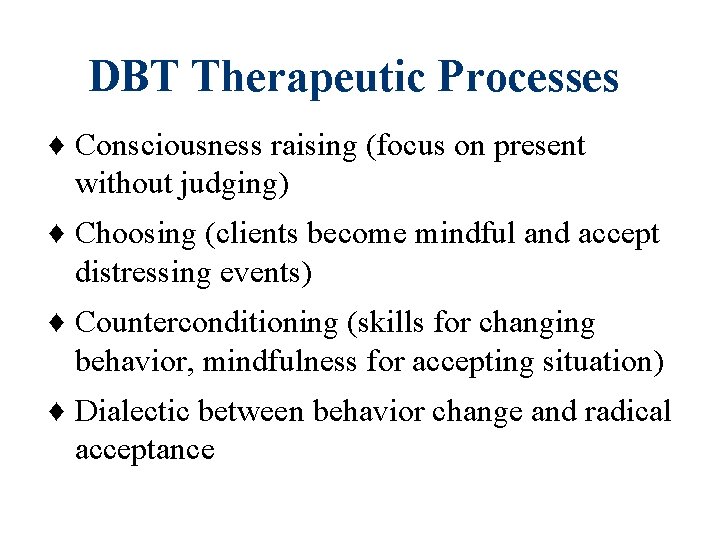 DBT Therapeutic Processes

♦ Consciousness raising (focus on present without judging)

♦ Choosing (clients become mindful and accept distressing events)

♦ Counterconditioning (skills for changing behavior, mindfulness for accepting situation)

♦ Dialectic between behavior change and radical acceptance